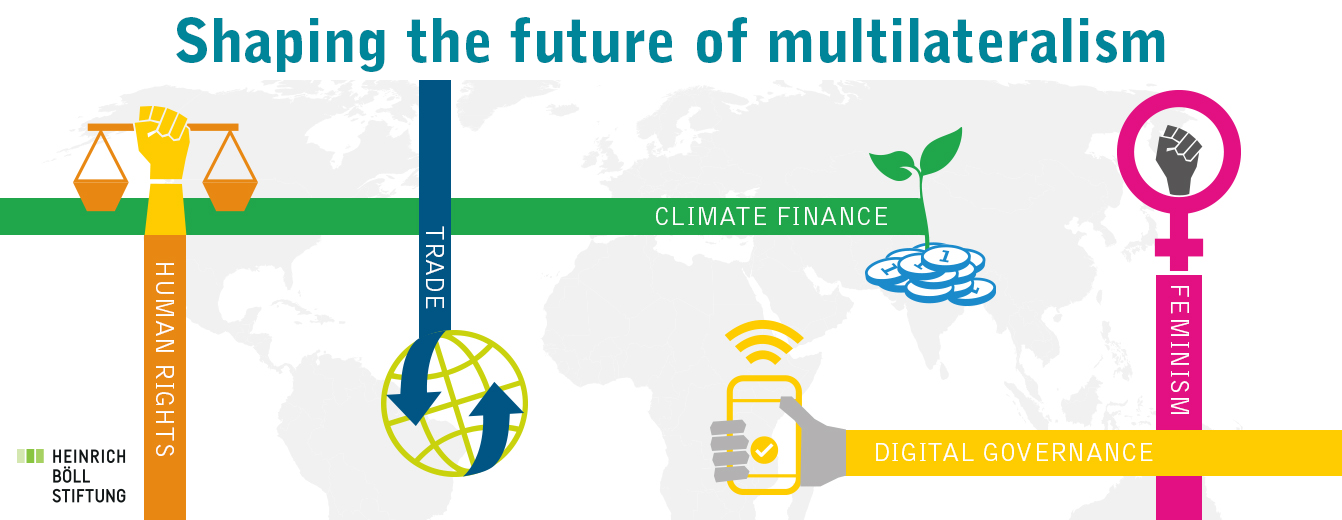 Shaping the future of multilateralism

HUMAN RIGHTS

TRADE

CLIMATE FINANCE

FEMINISM

DIGITAL GOVERNANCE

HEINRICH BÖLL STIFTUNG